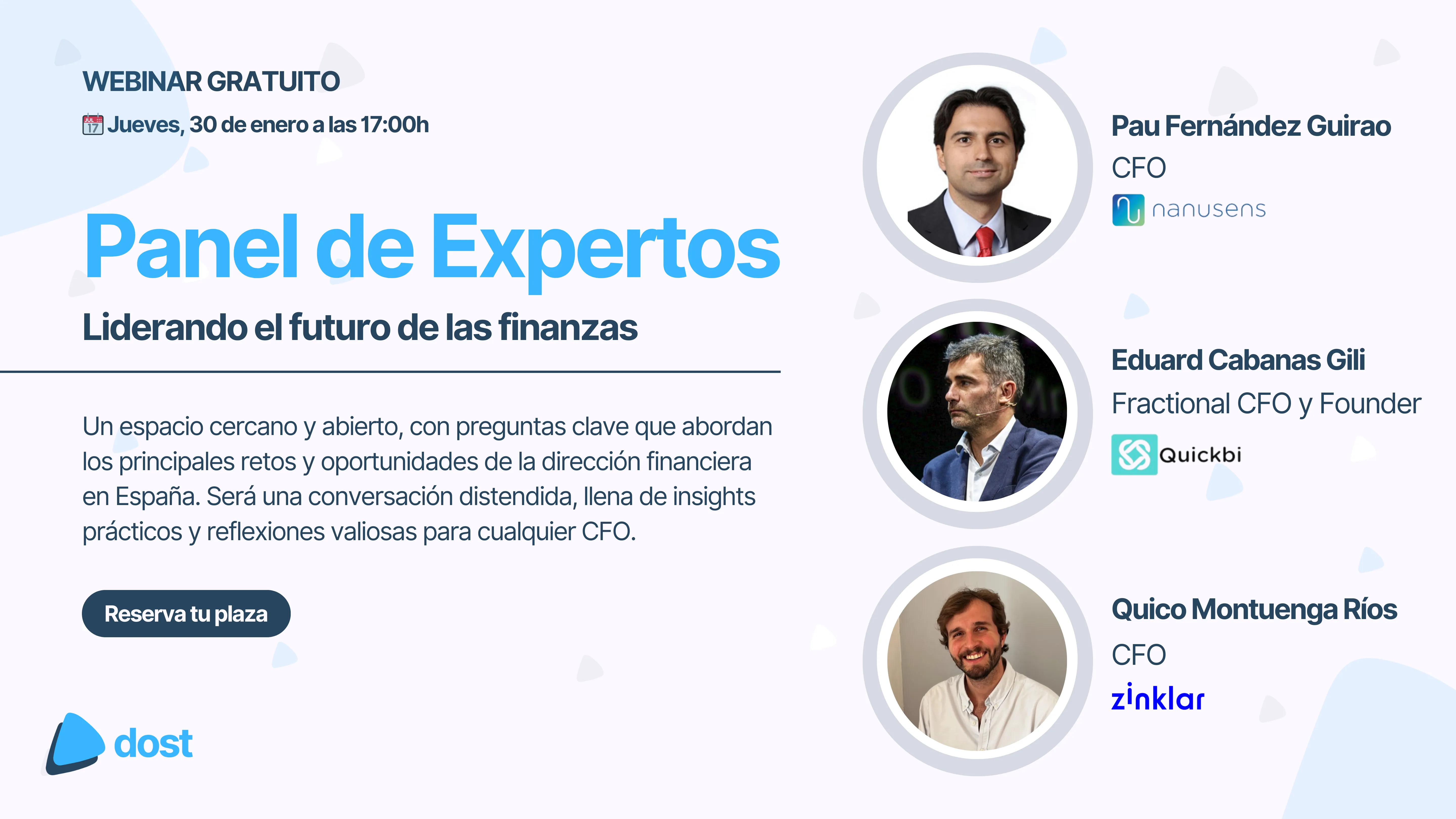 WEBINAR GRATUITO

JUL 17 Jueves, 30 de enero a las 17:00h

Panel de Expertos

Liderando el futuro de las finanzas

Un espacio cercano y abierto, con preguntas clave que abordan los principales retos y oportunidades de la dirección financiera en España. Será una conversación distendida, llena de insights prácticos y reflexiones valiosas para cualquier CFO.

Reserva tu plaza

dost

Pau Fernández Guirao
CFO
nanusens

Eduard Cabanas Gili
Fractional CFO y Founder
Quickbi

Quico Montuenga Ríos
CFO
zinklar